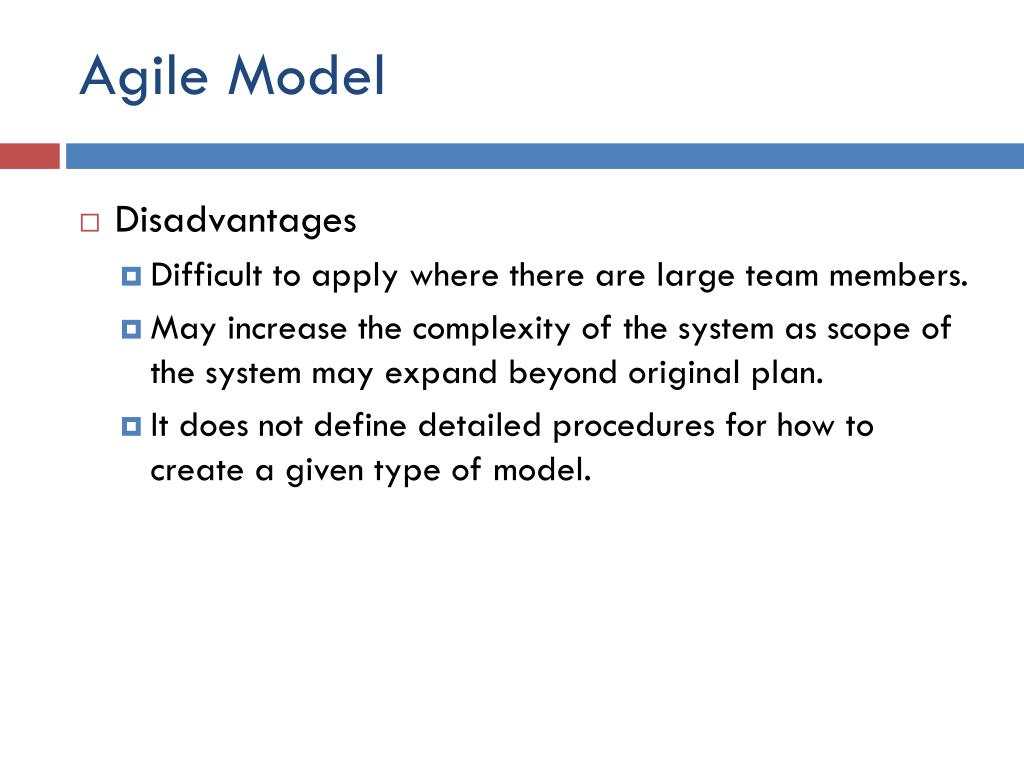 Agile Model

Disadvantages

Difficult to apply where there are large team members.

May increase the complexity of the system as scope of the system may expand beyond original plan.

It does not define detailed procedures for how to create a given type of model.